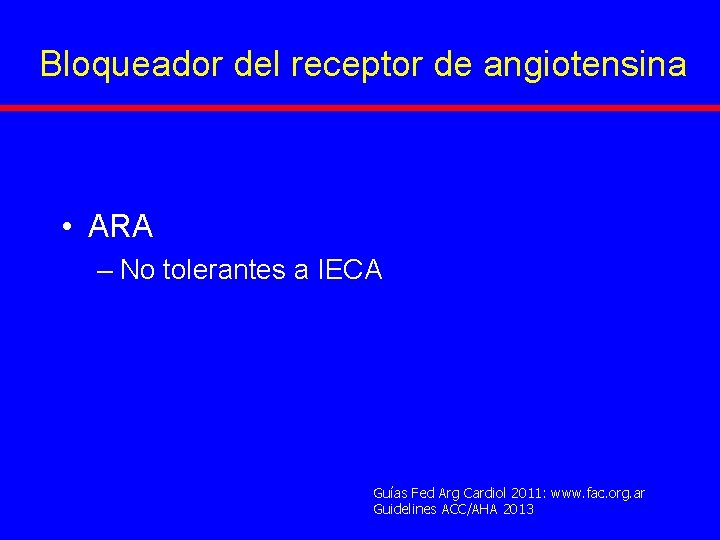 Bloqueador del receptor de angiotensina

• ARA
– No tolerantes a IECA

Guías Fed Arg Cardiol 2011: www.fac.org.ar
Guidelines ACC/AHA 2013